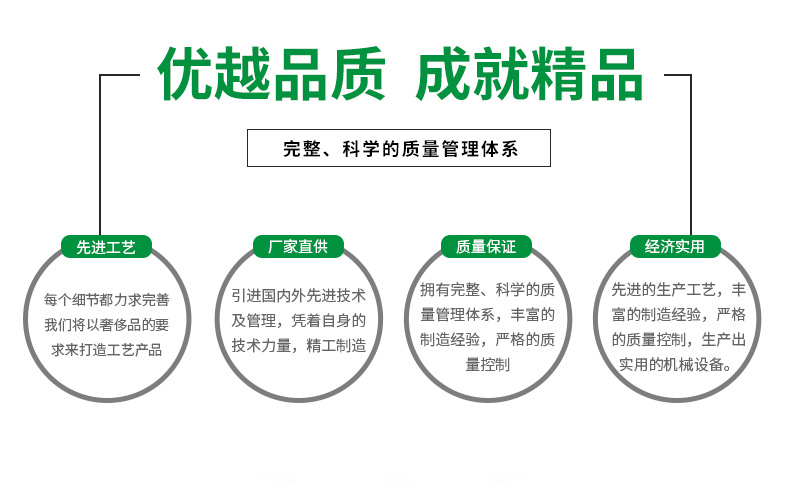 优越品质 成就精品

完整、科学的质量管理体系

先进工艺

每个细节都力求完善我们将以奢侈品的要求来打造工艺产品

厂家直供

引进国内外先进技术及管理，凭着自身的技术力量，精工制造

质量保证

拥有完整、科学的质量管理体系，丰富的制造经验，严格的质量控制

经济实用

先进的生产工艺，丰富的制造经验，严格的质量控制，生产出实用的机械设备。